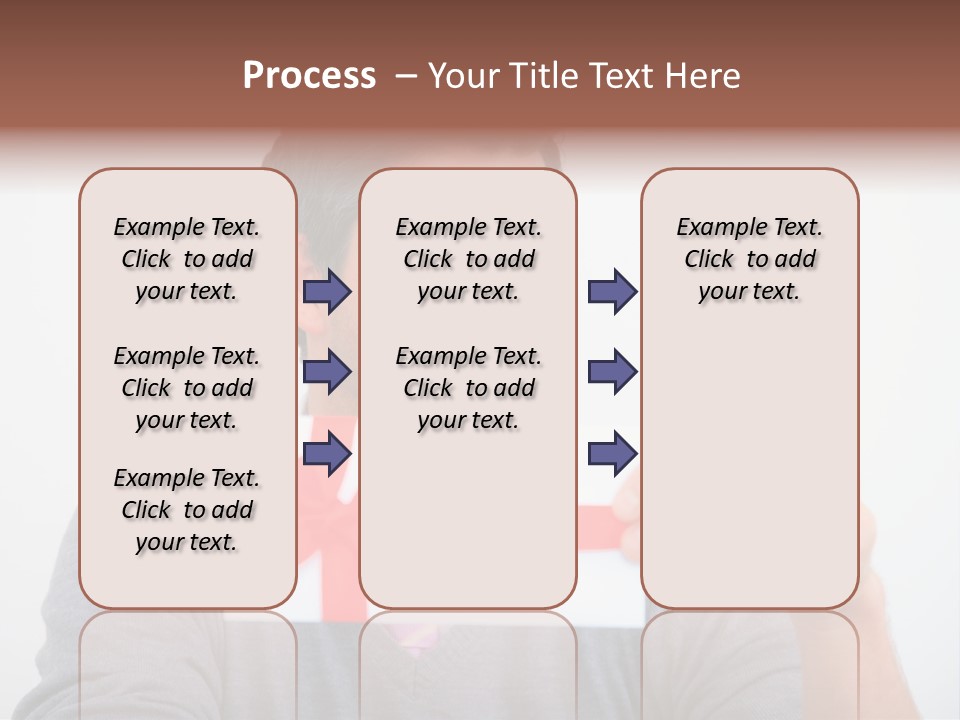 Process – Your Title Text Here

Example Text. Click to add your text.

Example Text. Click to add your text.

Example Text. Click to add your text.

Example Text. Click to add your text.

Example Text. Click to add your text.

Example Text. Click to add your text.